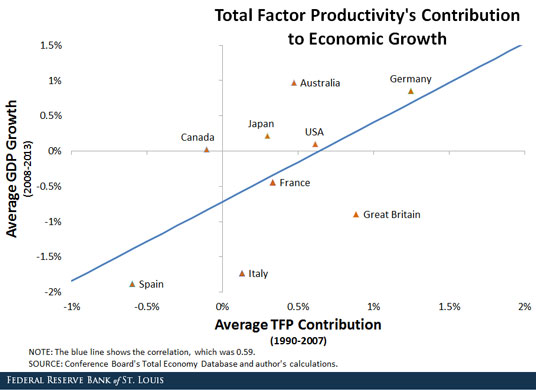 Total Factor Productivity's Contribution to Economic Growth

Average GDP Growth
(2008-2013)

1.5%
1%
0.5%
0%
-0.5%
-1%
-1.5%
-2%

Australia
Germany
Japan
USA
Canada
France
Great Britain
Italy
Spain

-1%
-0.5%
0%
0.5%
1%
1.5%
2%

Average TFP Contribution
(1990-2007)

NOTE: The blue line shows the correlation, which was 0.59.
SOURCE: Conference Board's Total Economy Database and author's calculations.

FEDERAL RESERVE BANK of ST. LOUIS